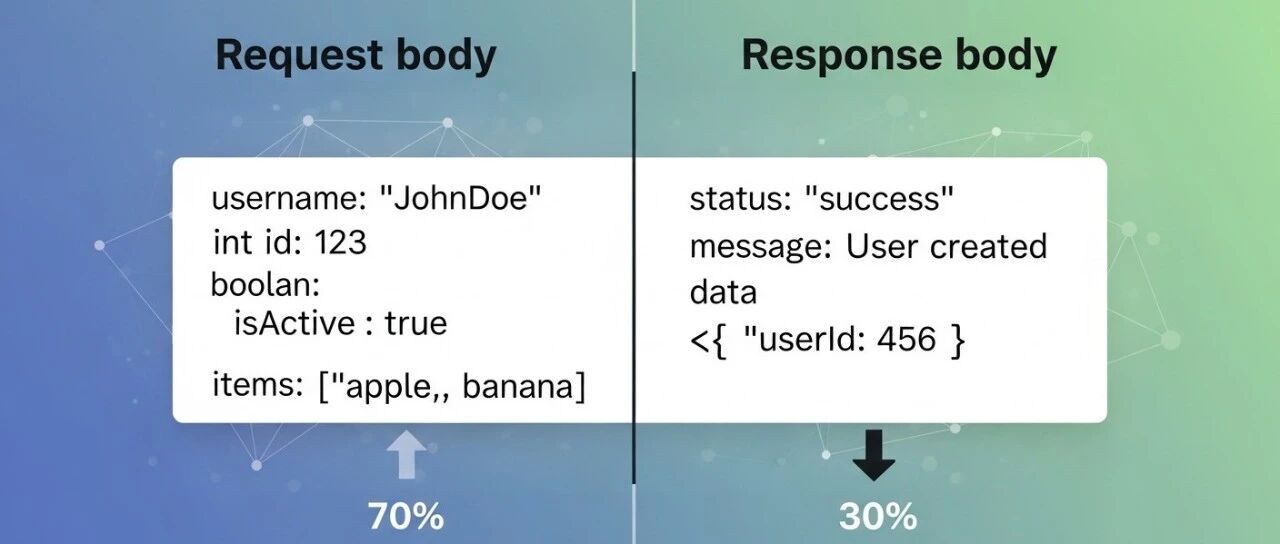 Request body

username: "JohnDoe"
int id: 123
boolan:
isActive : true
items: ["apple,, banana]

70%

Response body

status: "success"
message: User created
data
<{ "userId: 456 }

30%